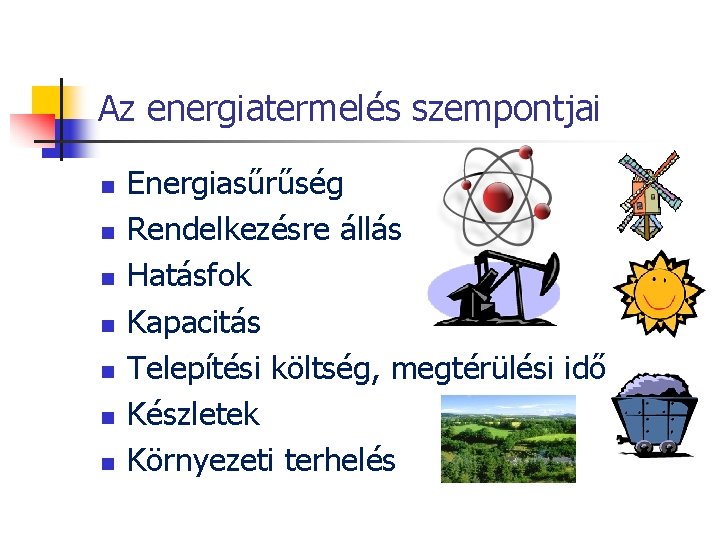 Az energiatermelés szempontjai

- Energiasűrűség
- Rendelkezésre állás
- Hatásfok
- Kapacitás
- Telepítési költség, megtérülési idő
- Készletek
- Környezeti terhelés